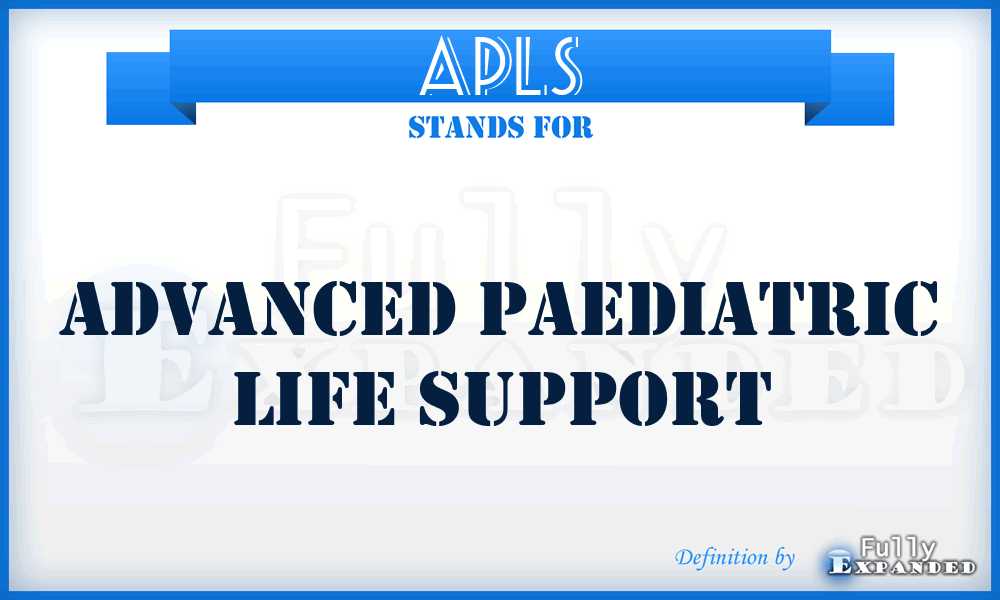 APLS
STANDS FOR

Fully Expanded

ADVANCED PAEDIATRIC LIFE SUPPORT

Definition by Fully Expanded